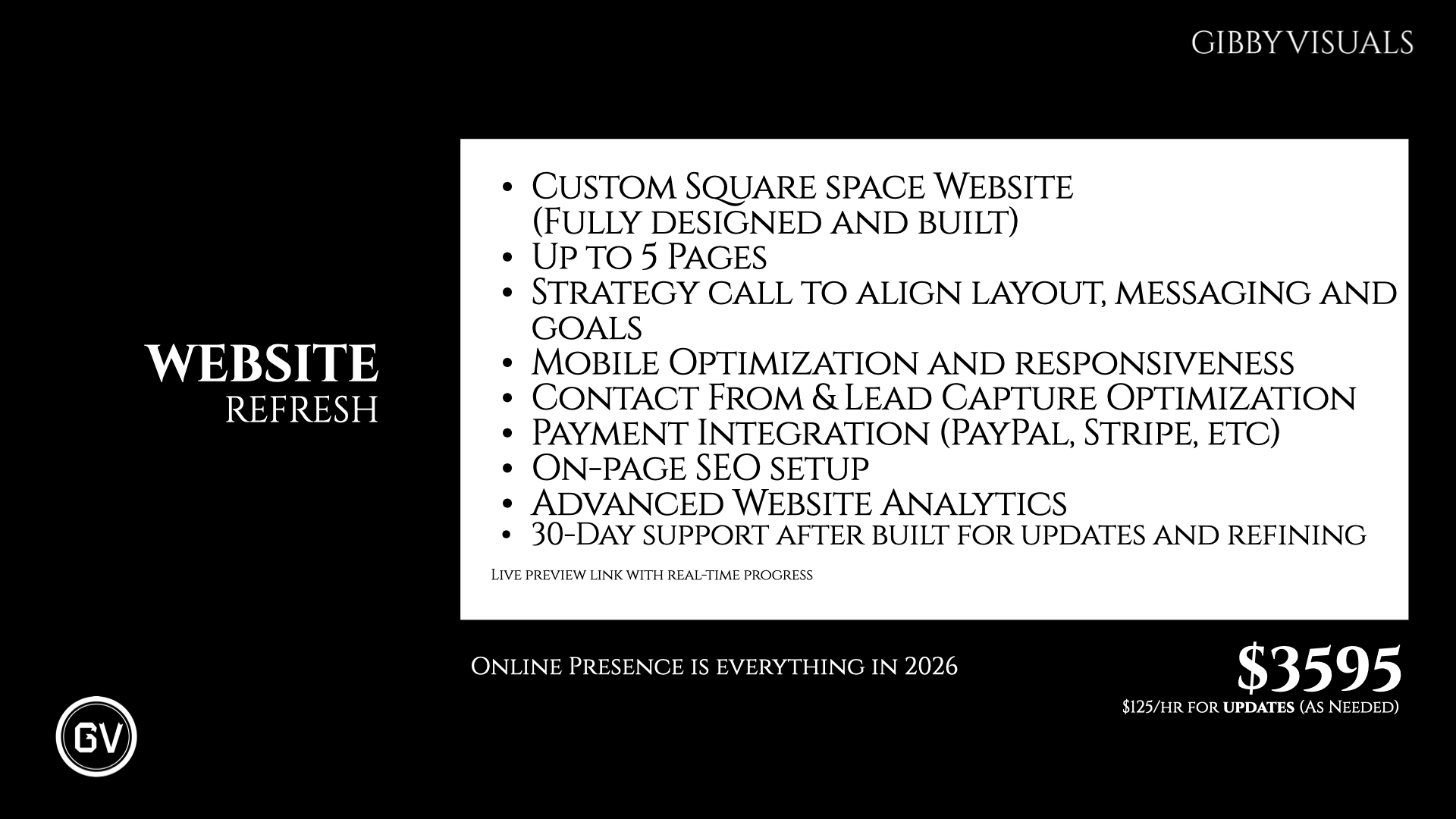 GIBBY VISUALS

WEBSITE
REFRESH

• Custom Square space Website (Fully designed and built)
• Up to 5 Pages
• Strategy call to align layout, messaging and goals
• Mobile Optimization and responsiveness
• Contact From & Lead Capture Optimization
• Payment Integration (PayPal, Stripe, etc)
• On-page SEO setup
• Advanced Website Analytics
• 30-Day support after built for updates and refining

Live preview link with real-time progress

Online Presence is everything in 2026

$3595
$125/hr for updates (As Needed)

GV